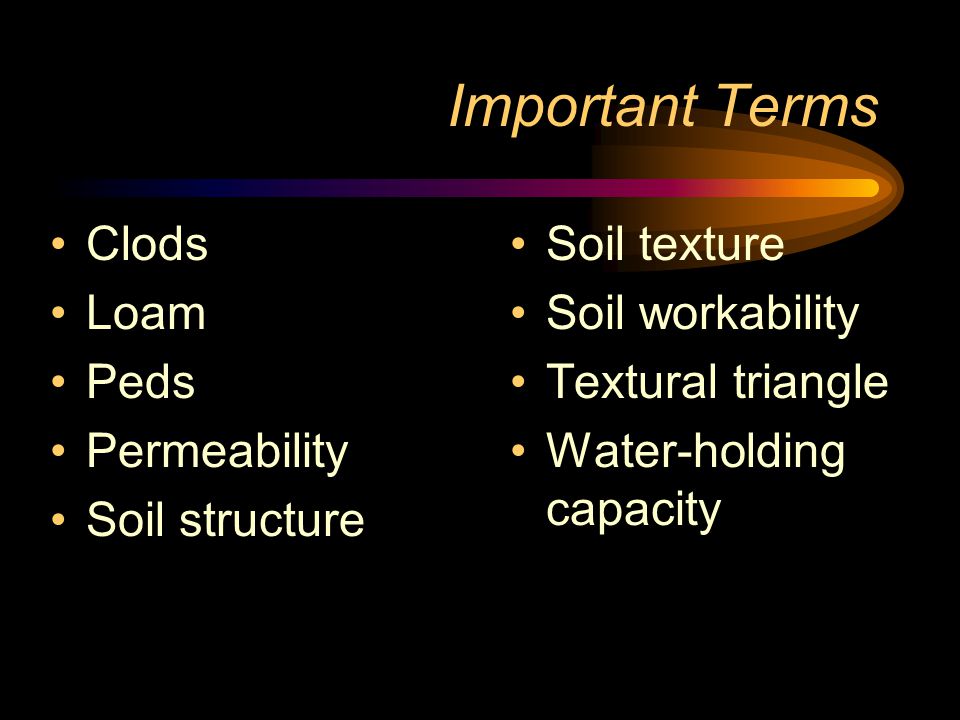 Important Terms

• Clods
• Loam
• Peds
• Permeability
• Soil structure

• Soil texture
• Soil workability
• Textural triangle
• Water-holding capacity